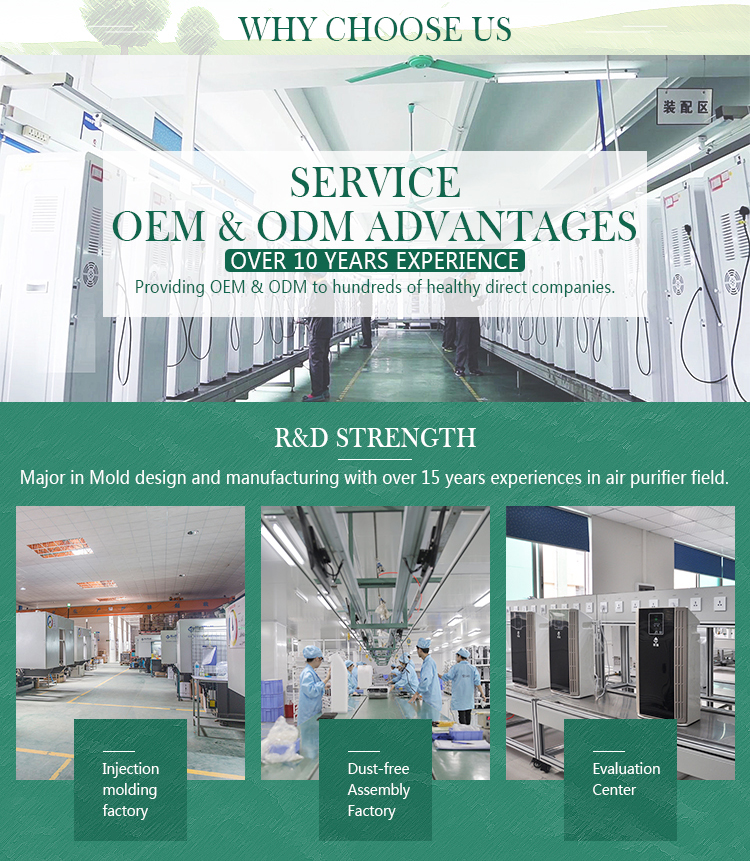 WHY CHOOSE US

装配区

SERVICE
OEM & ODM ADVANTAGES
OVER 10 YEARS EXPERIENCE
Providing OEM & ODM to hundreds of healthy direct companies.

R&D STRENGTH

Major in Mold design and manufacturing with over 15 years experiences in air purifier field.

Injection molding factory

Dust-free Assembly Factory

Evaluation Center